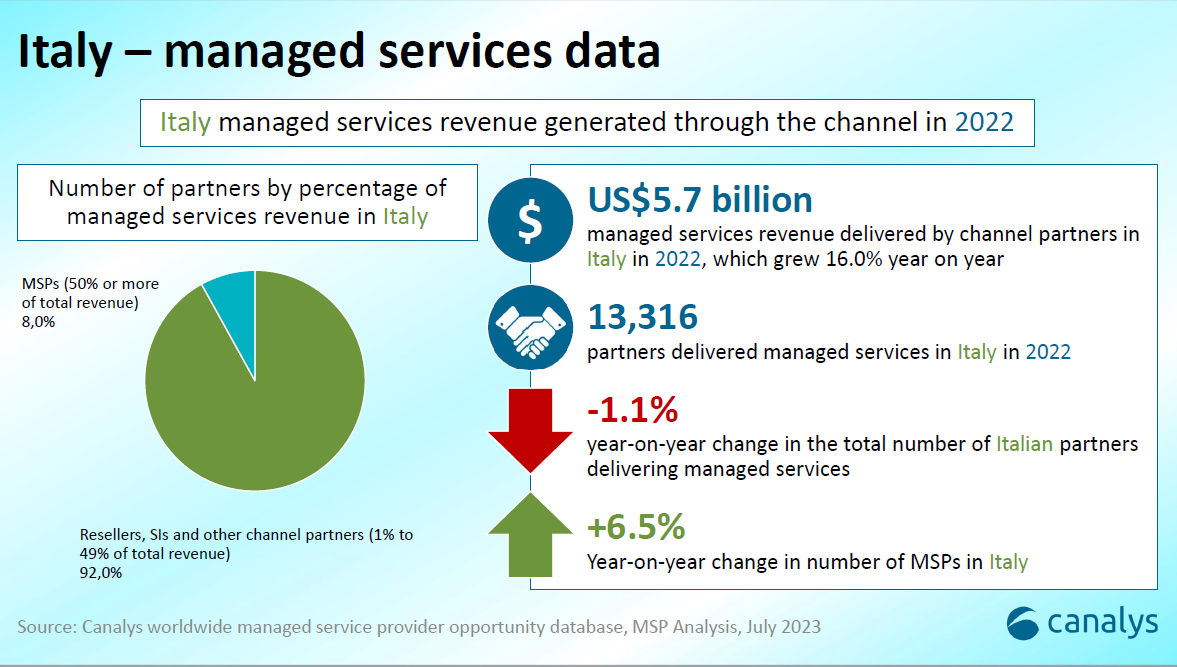 Italy – managed services data

Italy managed services revenue generated through the channel in 2022

Number of partners by percentage of managed services revenue in Italy

MSPs (50% or more of total revenue)
8,0%

Resellers, SIs and other channel partners (1% to 49% of total revenue)
92,0%

$

US$5.7 billion
managed services revenue delivered by channel partners in Italy in 2022, which grew 16.0% year on year

13,316
partners delivered managed services in Italy in 2022

-1.1%
year-on-year change in the total number of Italian partners delivering managed services

+6.5%
Year-on-year change in number of MSPs in Italy

Source: Canalys worldwide managed service provider opportunity database, MSP Analysis, July 2023

canalys